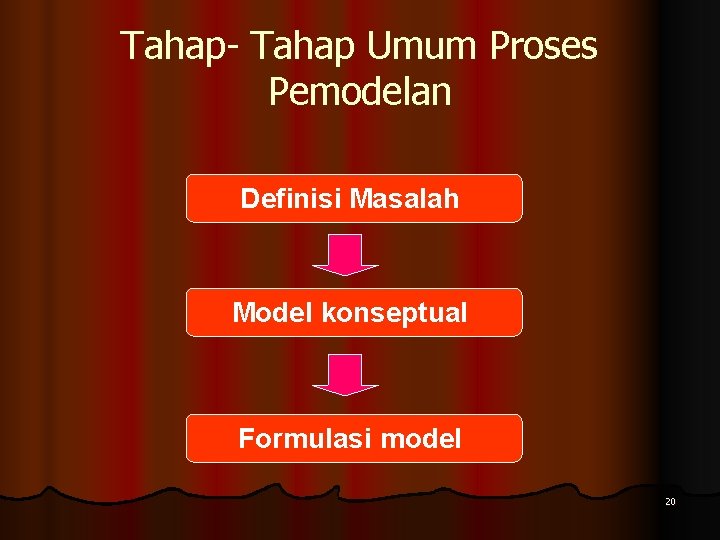 Tahap- Tahap Umum Proses Pemodelan

Definisi Masalah

Model konseptual

Formulasi model

20